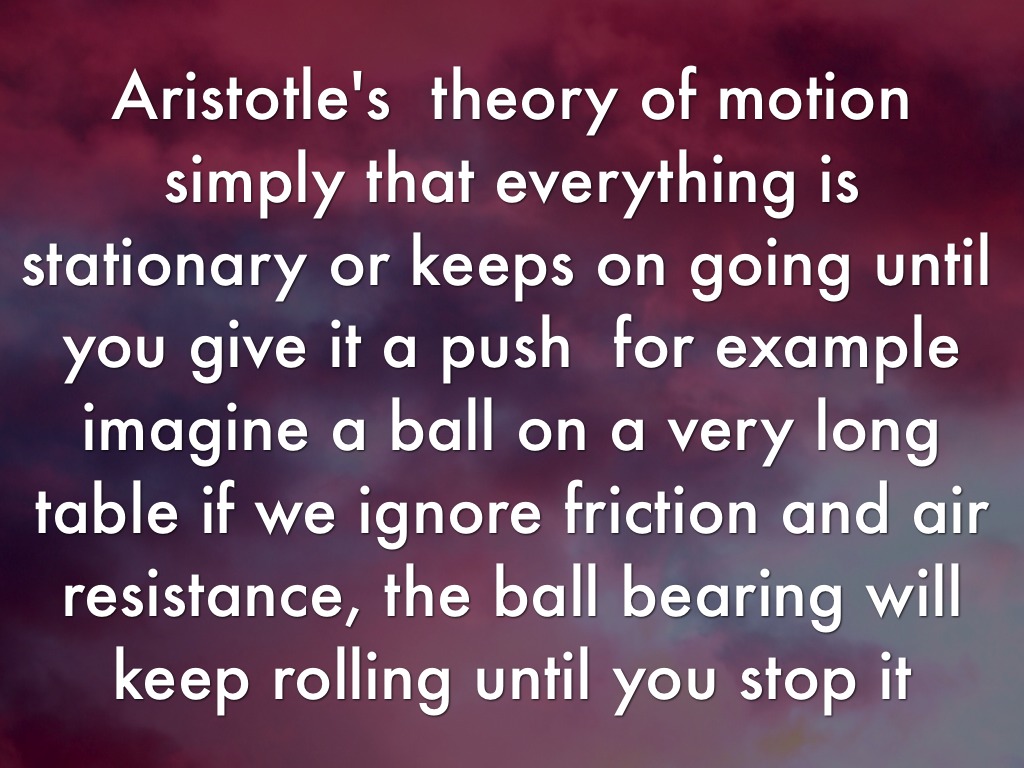 Aristotle's theory of motion simply that everything is stationary or keeps on going until you give it a push for example imagine a ball on a very long table if we ignore friction and air resistance, the ball bearing will keep rolling until you stop it